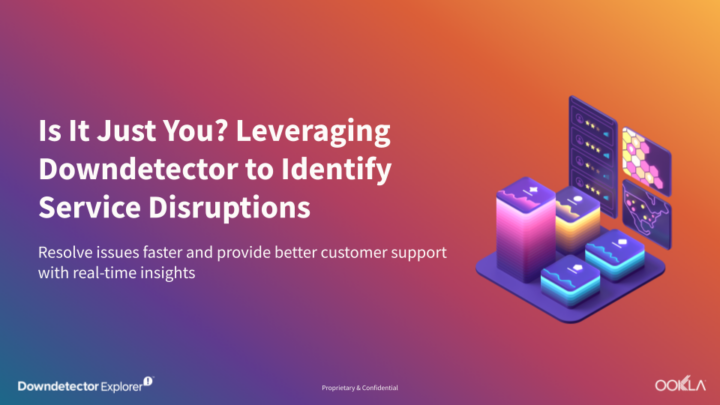 Is It Just You? Leveraging Downdetector to Identify Service Disruptions

Resolve issues faster and provide better customer support with real-time insights

Downdetector Explorer

Proprietary & Confidential

OOKLA